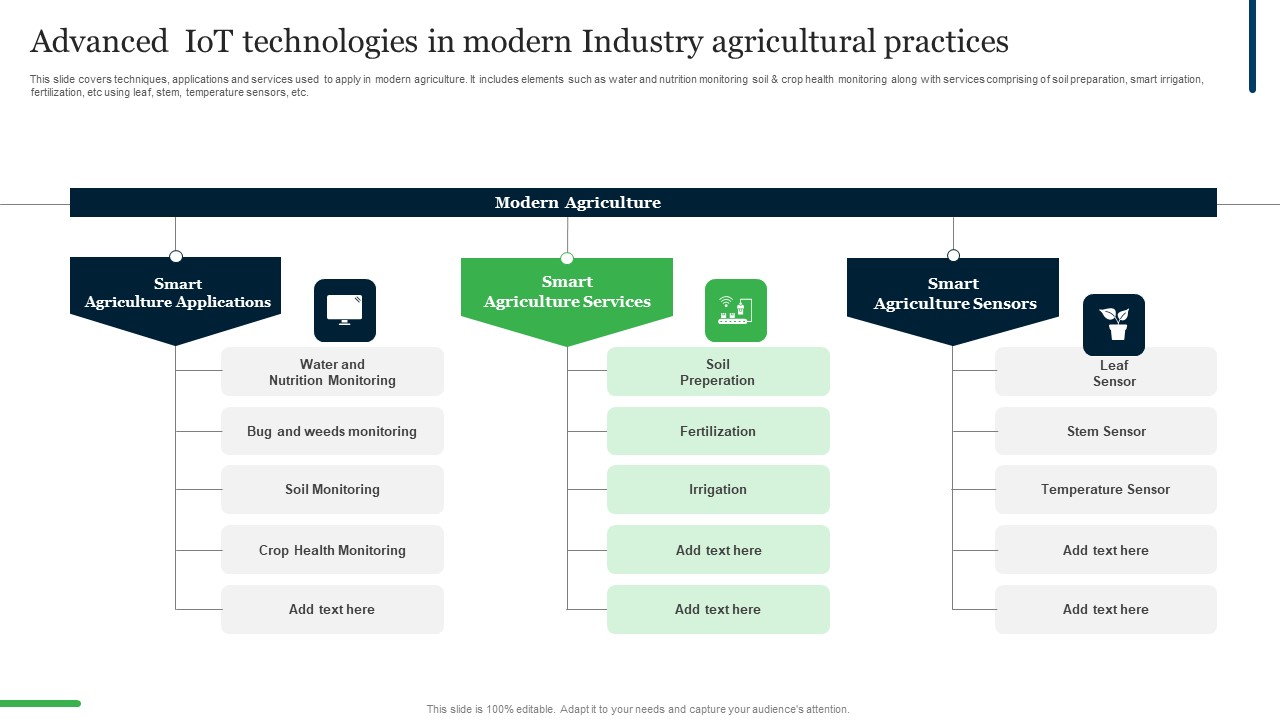 Advanced IoT technologies in modern Industry agricultural practices

This slide covers techniques, applications and services used to apply in modern agriculture. It includes elements such as water and nutrition monitoring soil & crop health monitoring along with services comprising of soil preparation, smart irrigation, fertilization, etc using leaf, stem, temperature sensors, etc.

Modern Agriculture

Smart Agriculture Applications

Water and Nutrition Monitoring

Bug and weeds monitoring

Soil Monitoring

Crop Health Monitoring

Add text here

Smart Agriculture Services

Soil Preperation

Fertilization

Irrigation

Add text here

Add text here

Smart Agriculture Sensors

Leaf Sensor

Stem Sensor

Temperature Sensor

Add text here

Add text here

This slide is 100% editable. Adapt it to your needs and capture your audience's attention.